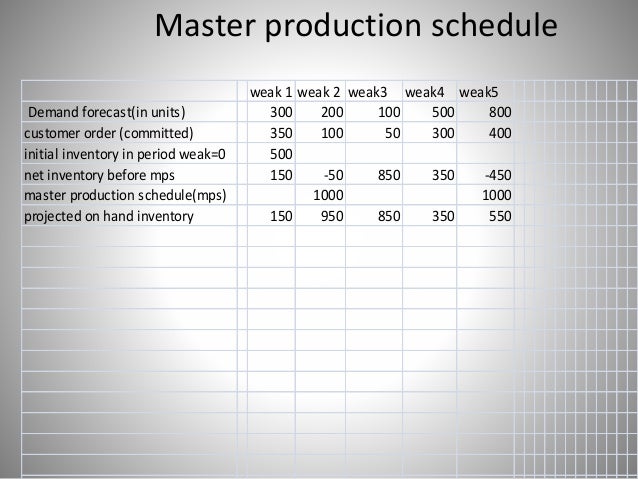 Master production schedule

| | weak 1 | weak 2 | weak3 | weak4 | weak5 |
|---|---|---|---|---|---|
| Demand forecast(in units) | 300 | 200 | 100 | 500 | 800 |
| customer order (committed) | 350 | 100 | 50 | 300 | 400 |
| initial inventory in period weak=0 | 500 | | | | |
| net inventory before mps | 150 | -50 | 850 | 350 | -450 |
| master production schedule(mps) | | 1000 | | | 1000 |
| projected on hand inventory | 150 | 950 | 850 | 350 | 550 |